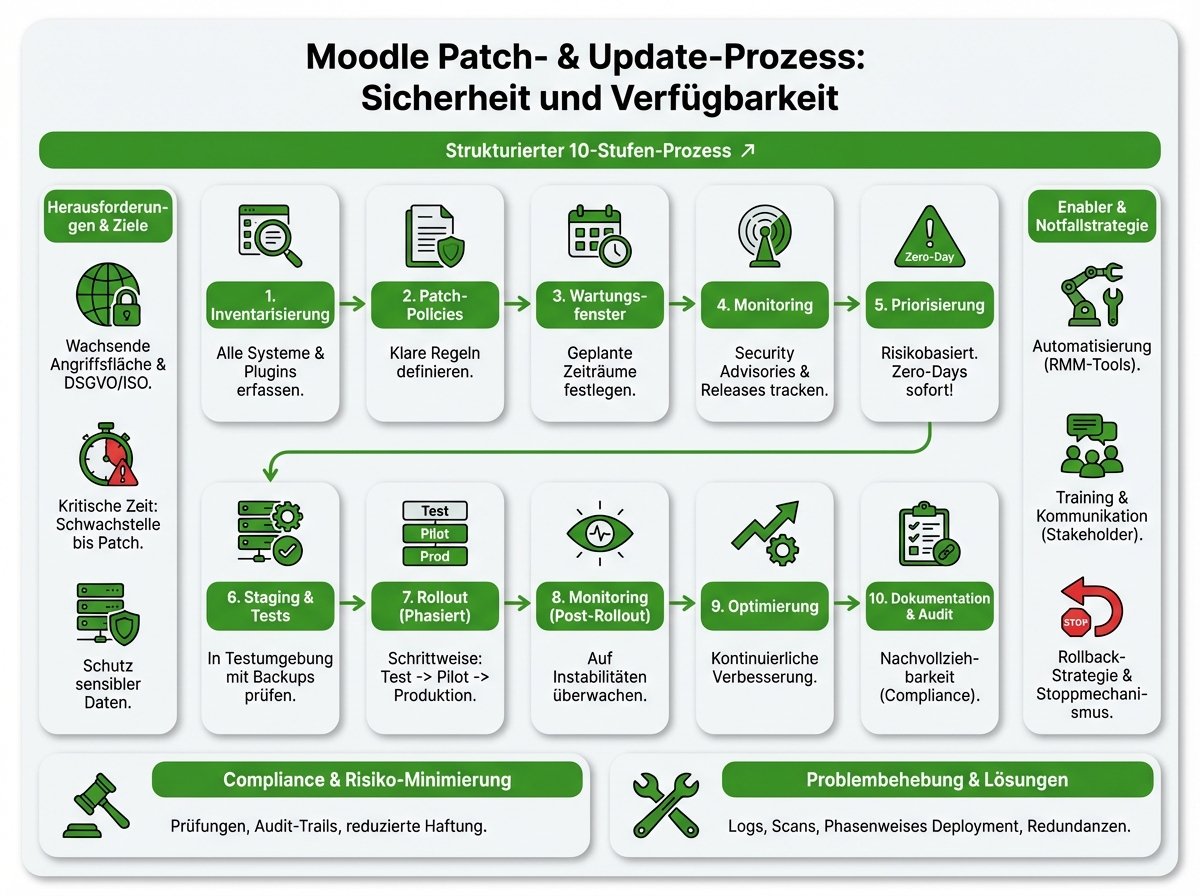 Moodle Patch- & Update-Prozess: Sicherheit und Verfügbarkeit

Strukturierter 10-Stufen-Prozess ↗

Herausforderungen & Ziele

Wachsende Angriffsfläche & DSGVO/ISO.

Kritische Zeit: Schwachstelle bis Patch.

Schutz sensibler Daten.

1. Inventarisierung
Alle Systeme & Plugins erfassen.

2. Patch-Policies
Klare Regeln definieren.

3. Wartungsfenster
Geplante Zeiträume festlegen.

4. Monitoring
Security Advisories & Releases tracken.

Zero-Day
5. Priorisierung
Risikobasiert. Zero-Days sofort!

6. Staging & Tests
In Testumgebung mit Backups prüfen.

Test
Pilot
Prod
7. Rollout (Phasiert)
Schrittweise: Test -> Pilot -> Produktion.

8. Monitoring (Post-Rollout)
Auf Instabilitäten überwachen.

9. Optimierung
Kontinuierliche Verbesserung.

10. Dokumentation & Audit
Nachvollziehbarkeit (Compliance).

Enabler & Notfallstrategie

Automatisierung (RMM-Tools).

Training & Kommunikation (Stakeholder).

STOP
Rollback-Strategie & Stoppmechanismus.

Compliance & Risiko-Minimierung
Prüfungen, Audit-Trails, reduzierte Haftung.

Problembehebung & Lösungen
Logs, Scans, Phasenweises Deployment, Redundanzen.